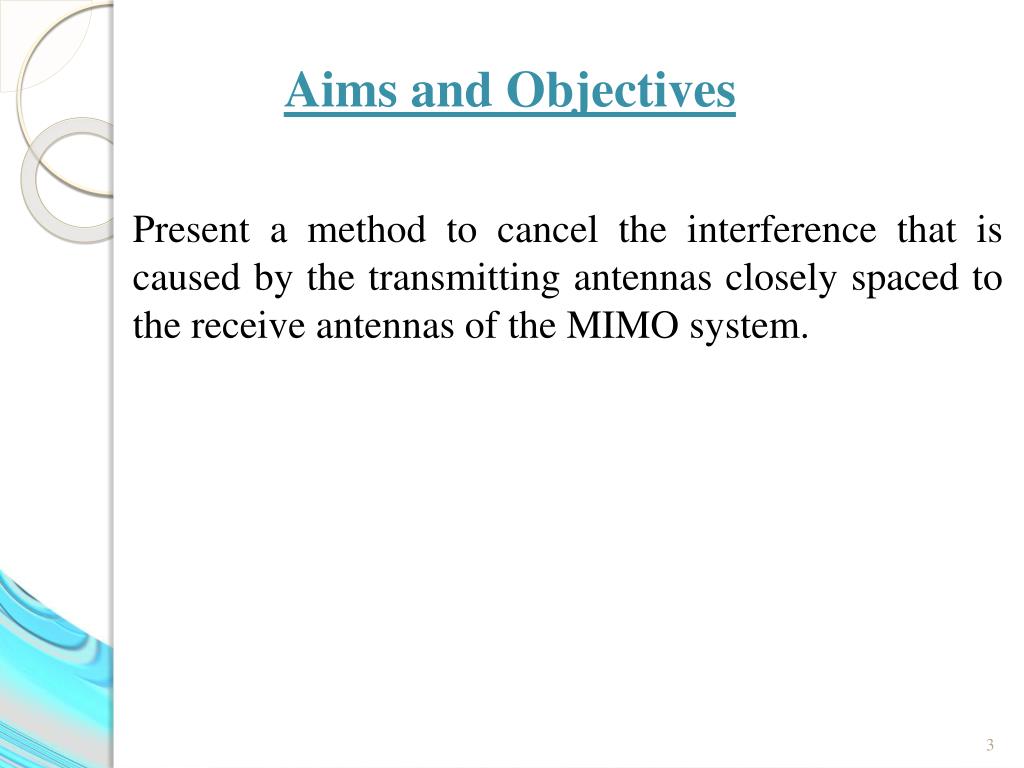 Aims and Objectives

Present a method to cancel the interference that is caused by the transmitting antennas closely spaced to the receive antennas of the MIMO system.

3